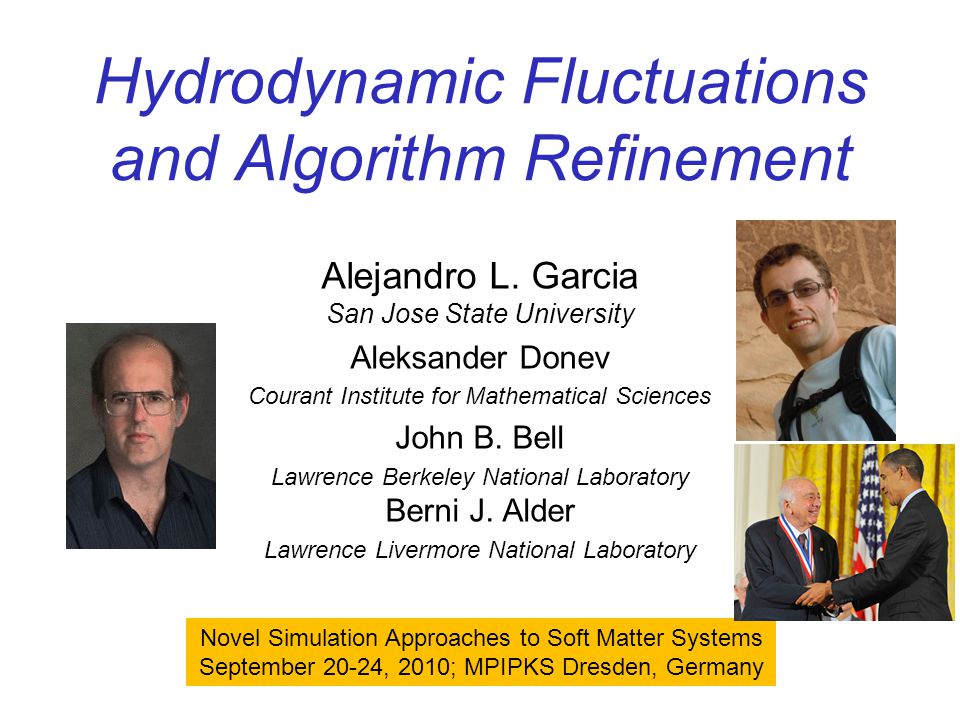 Hydrodynamic Fluctuations and Algorithm Refinement

Alejandro L. Garcia
San Jose State University

Aleksander Donev
Courant Institute for Mathematical Sciences

John B. Bell
Lawrence Berkeley National Laboratory

Berni J. Alder
Lawrence Livermore National Laboratory

Novel Simulation Approaches to Soft Matter Systems
September 20-24, 2010; MPIPKS Dresden, Germany